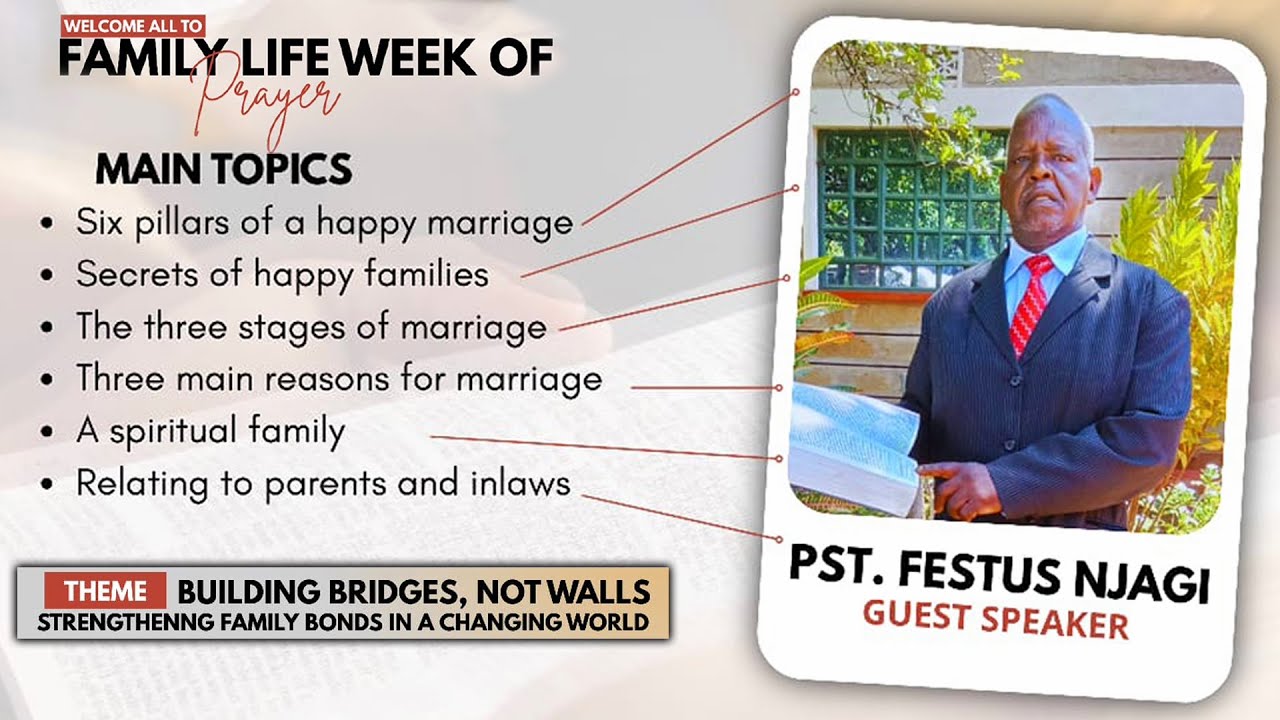 WELCOME ALL TO
FAMILY LIFE WEEK OF
Prayer

MAIN TOPICS
• Six pillars of a happy marriage
• Secrets of happy families
• The three stages of marriage
• Three main reasons for marriage
• A spiritual family
• Relating to parents and inlaws

THEME BUILDING BRIDGES, NOT WALLS
STRENGTHENNG FAMILY BONDS IN A CHANGING WORLD

PST. FESTUS NJAGI
GUEST SPEAKER